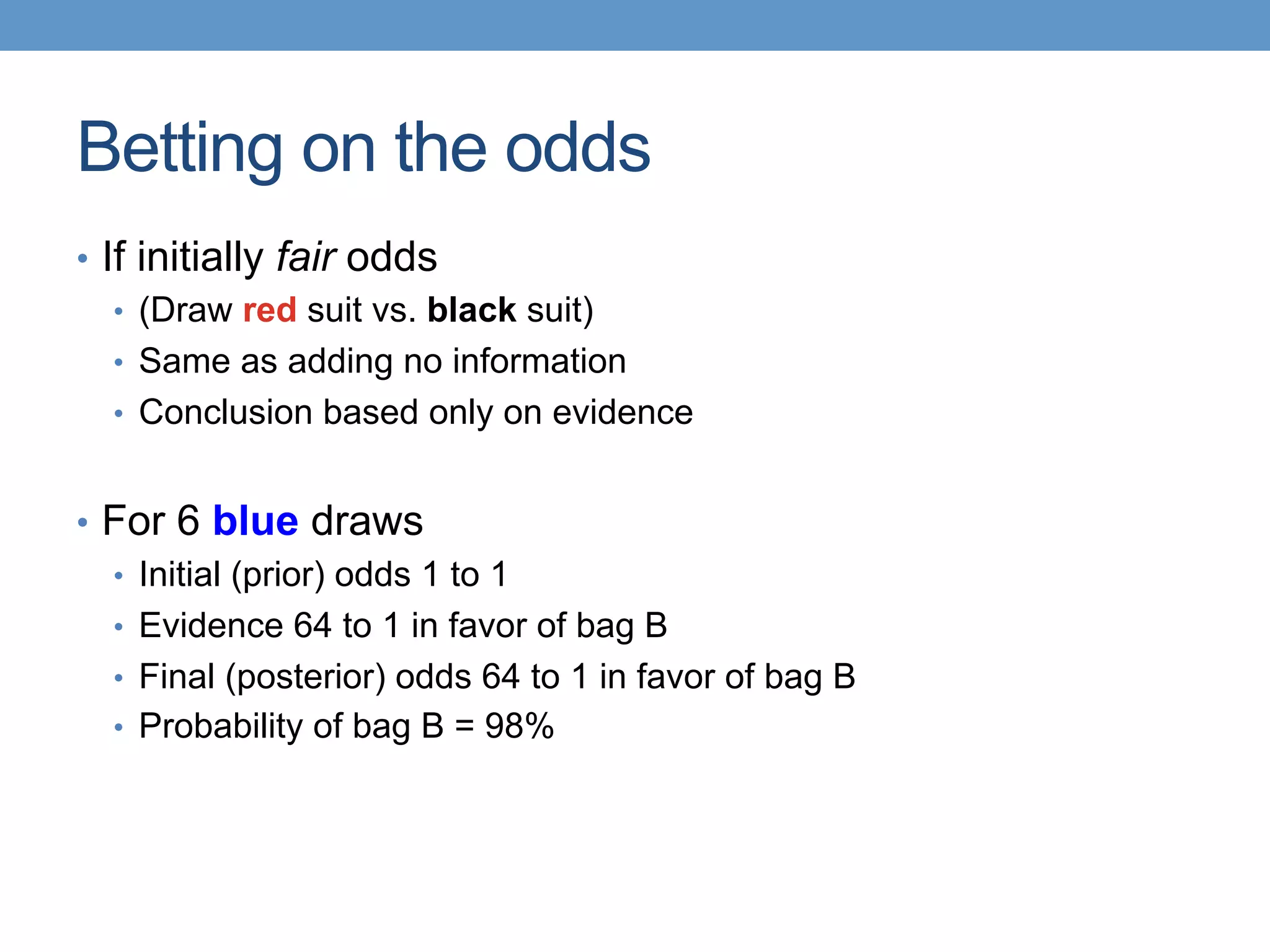 Betting on the odds

• If initially fair odds
 • (Draw red suit vs. black suit)
 • Same as adding no information
 • Conclusion based only on evidence

• For 6 blue draws
 • Initial (prior) odds 1 to 1
 • Evidence 64 to 1 in favor of bag B
 • Final (posterior) odds 64 to 1 in favor of bag B
 • Probability of bag B = 98%